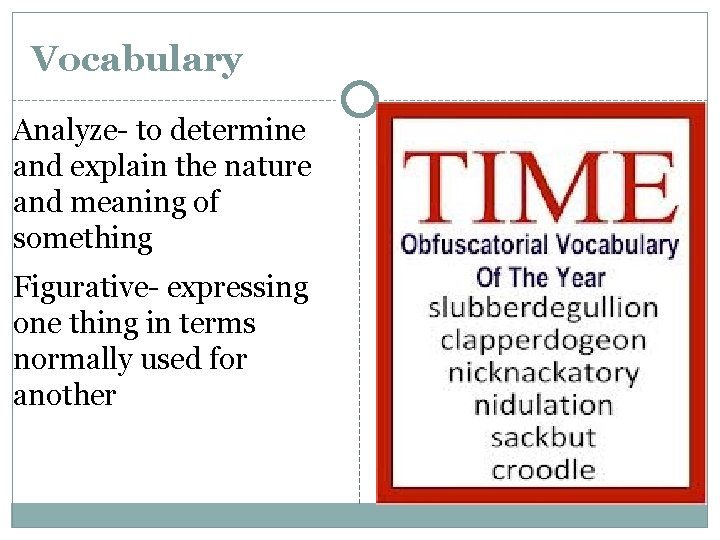 Vocabulary

Analyze- to determine and explain the nature and meaning of something

Figurative- expressing one thing in terms normally used for another

TIME
Obfuscatorial Vocabulary Of The Year
slubberdegullion
clapperdogeon
nicknackatory
nidulation
sackbut
croodle